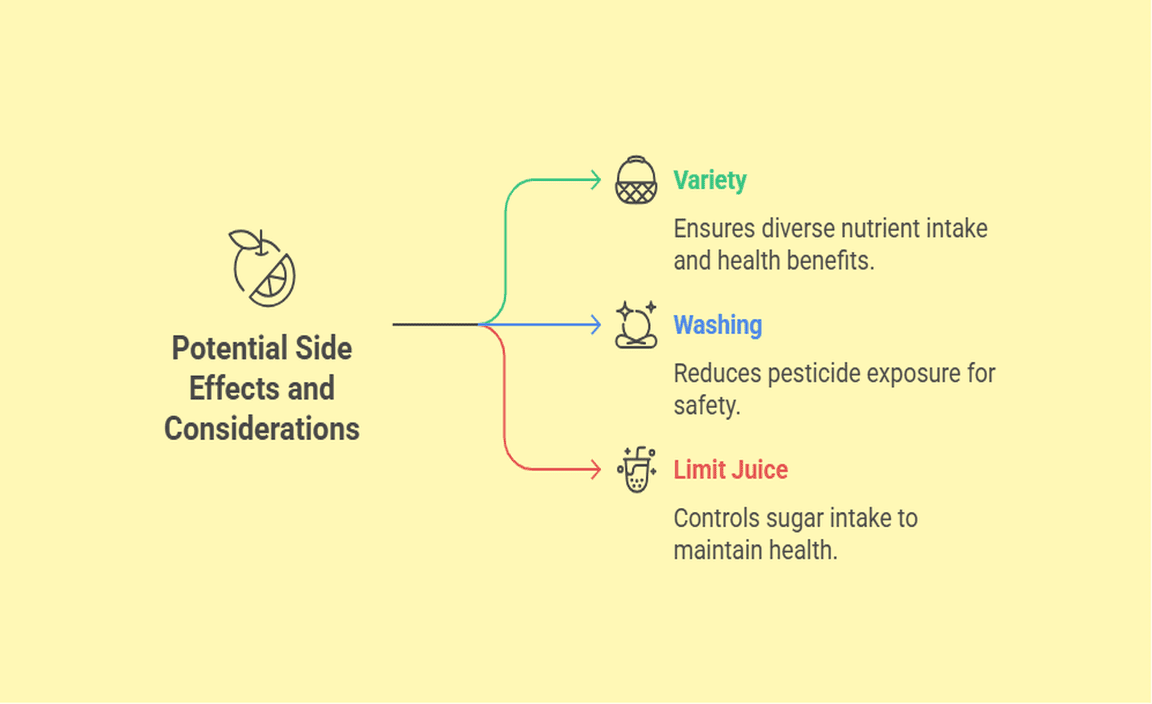 Potential Side Effects and Considerations

Variety

Ensures diverse nutrient intake and health benefits.

Washing

Reduces pesticide exposure for safety.

Limit Juice

Controls sugar intake to maintain health.